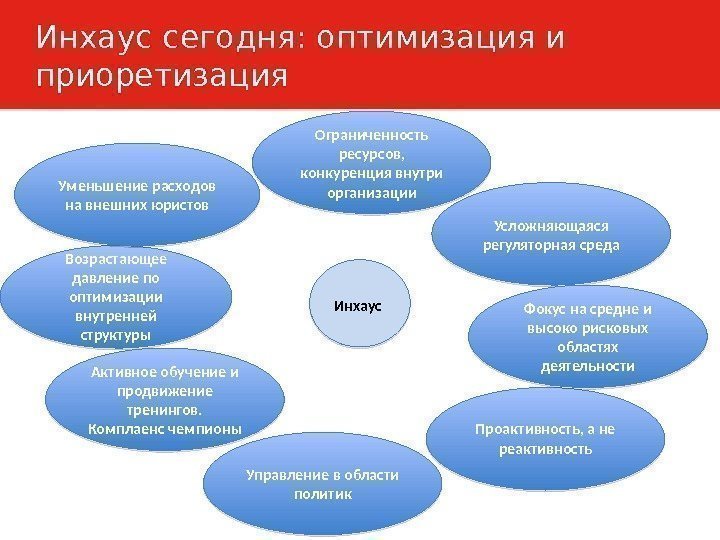 Инхаус сегодня: оптимизация и приоретизация

Ограниченность ресурсов, конкуренция внутри организации

Уменьшение расходов на внешних юристов

Усложняющаяся регуляторная среда

Возрастающее давление по оптимизации внутренней структуры

Инхаус

Фокус на средне и высоко рисковых областях деятельности

Активное обучение и продвижение тренингов. Комплаенс чемпионы

Проактивность, а не реактивность

Управление в области политик